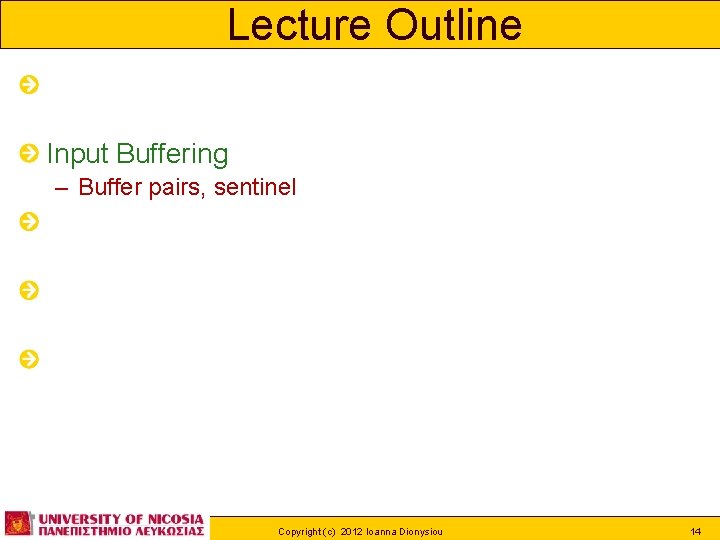 Lecture Outline

Input Buffering
– Buffer pairs, sentinel

UNIVERSITY OF NICOSIA
ΠΑΝΕΠΙΣΤΗΜΙΟ ΛΕΥΚΩΣΙΑΣ

Copyright (c) 2012 Ioanna Dionysiou

14